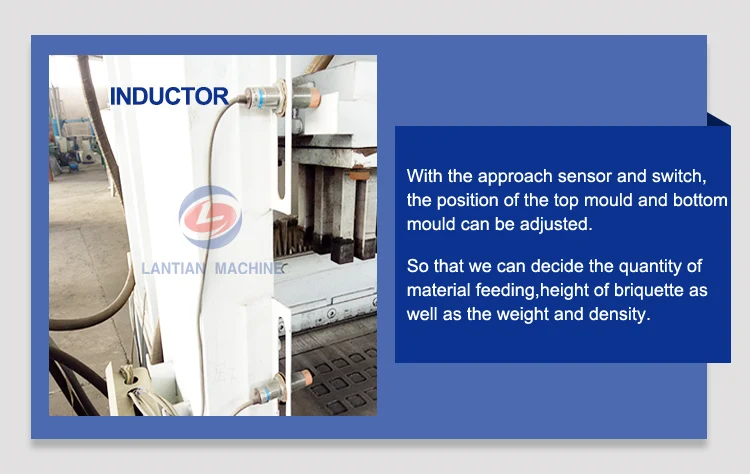 INDUCTOR

LANTIAN MACHINE

With the approach sensor and switch, the position of the top mould and bottom mould can be adjusted.

So that we can decide the quantity of material feeding,height of briquette as well as the weight and density.